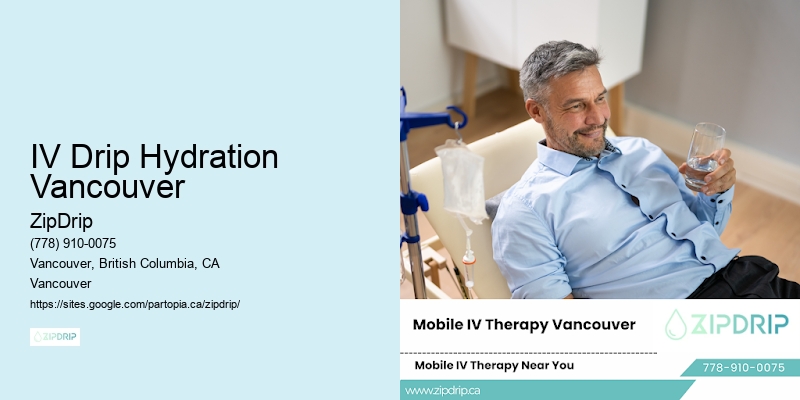 IV Drip Hydration Vancouver

ZipDrip

(778) 910-0075

Vancouver, British Columbia, CA

Vancouver

https://sites.google.com/partopia.ca/zipdrip/

ZIPDRIP

Mobile IV Therapy Vancouver

ZIPDRIP

Mobile IV Therapy Near You

778-910-0075

www.zipdrip.ca